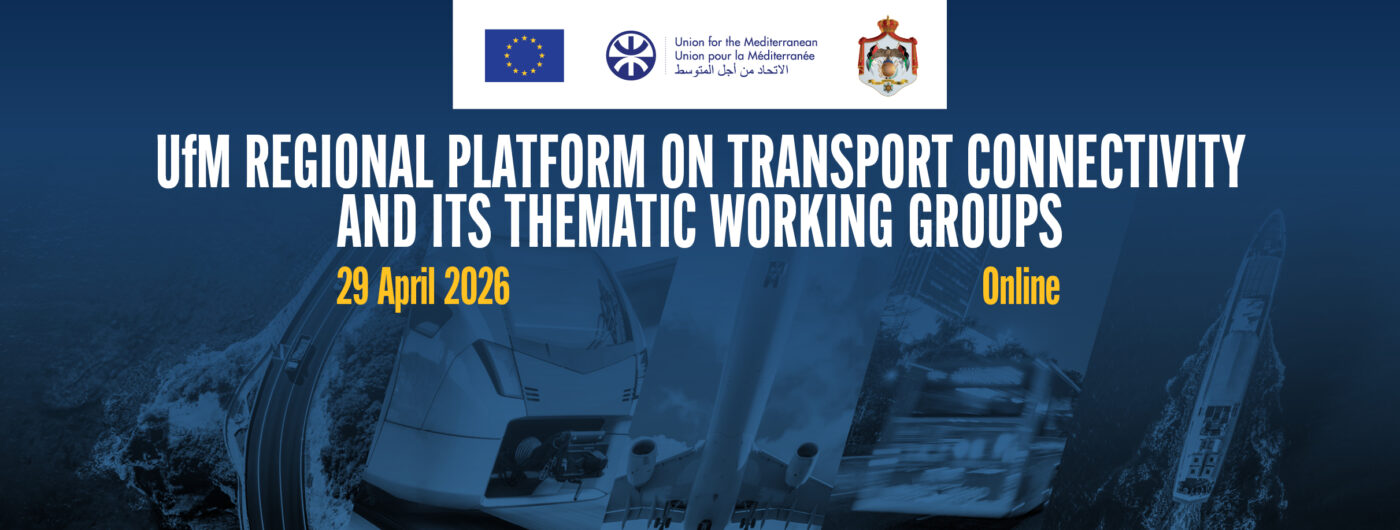 Union for the Mediterranean
Union pour la Méditerranée
الاتحاد من أجل المتوسط

UfM REGIONAL PLATFORM ON TRANSPORT CONNECTIVITY AND ITS THEMATIC WORKING GROUPS

29 April 2026

Online